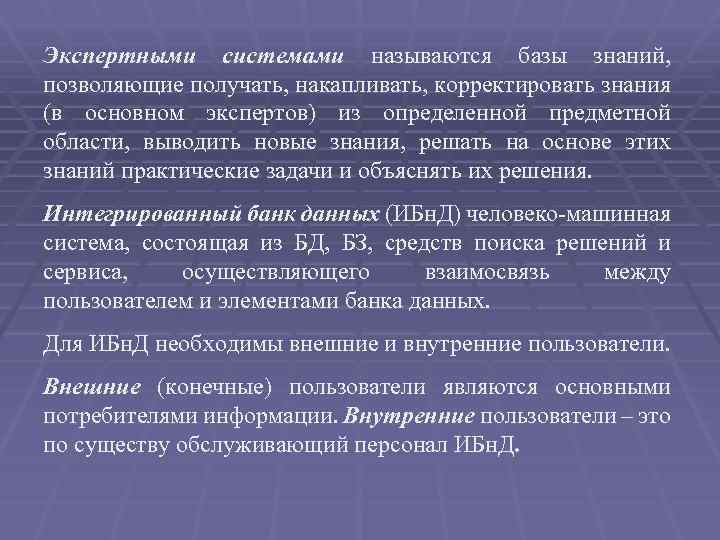 Экспертными системами называются базы знаний, позволяющие получать, накапливать, корректировать знания (в основном экспертов) из определенной предметной области, выводить новые знания, решать на основе этих знаний практические задачи и объяснять их решения.

Интегрированный банк данных (ИБнД) человеко-машинная система, состоящая из БД, БЗ, средств поиска решений и сервиса, осуществляющего взаимосвязь между пользователем и элементами банка данных.

Для ИБнД необходимы внешние и внутренние пользователи.

Внешние (конечные) пользователи являются основными потребителями информации. Внутренние пользователи – это по существу обслуживающий персонал ИБнД.